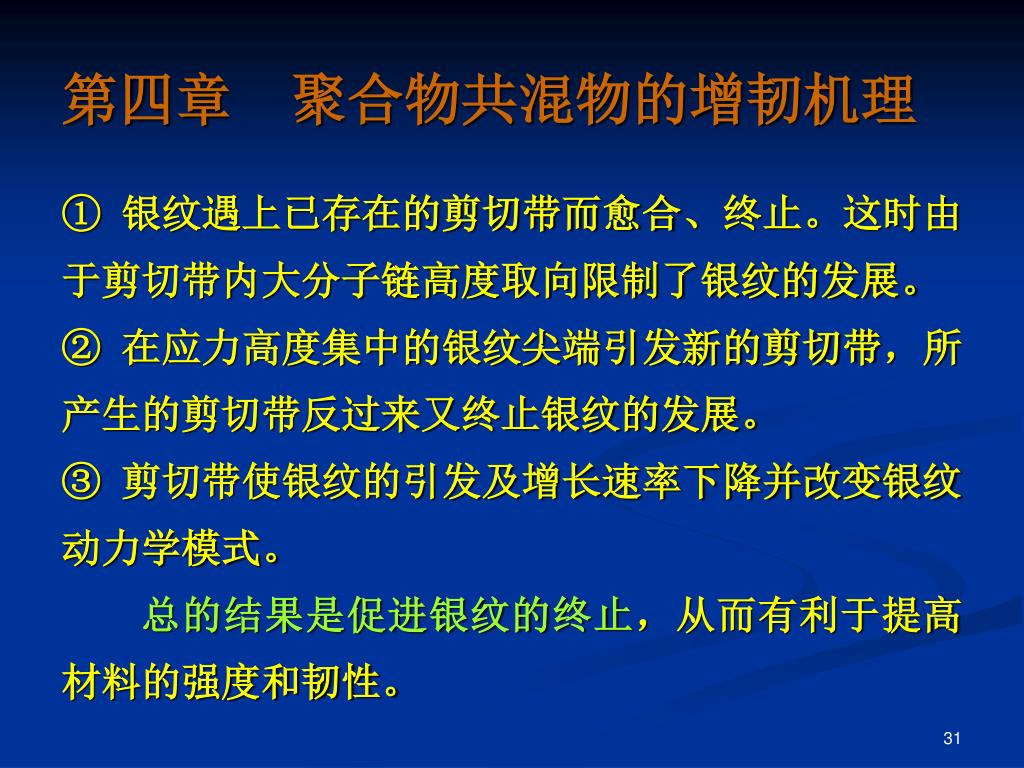 第四章　聚合物共混物的增韧机理

① 银纹遇上已存在的剪切带而愈合、终止。这时由于剪切带内大分子链高度取向限制了银纹的发展。

② 在应力高度集中的银纹尖端引发新的剪切带，所产生的剪切带反过来又终止银纹的发展。

③ 剪切带使银纹的引发及增长速率下降并改变银纹动力学模式。

总的结果是促进银纹的终止，从而有利于提高材料的强度和韧性。

31